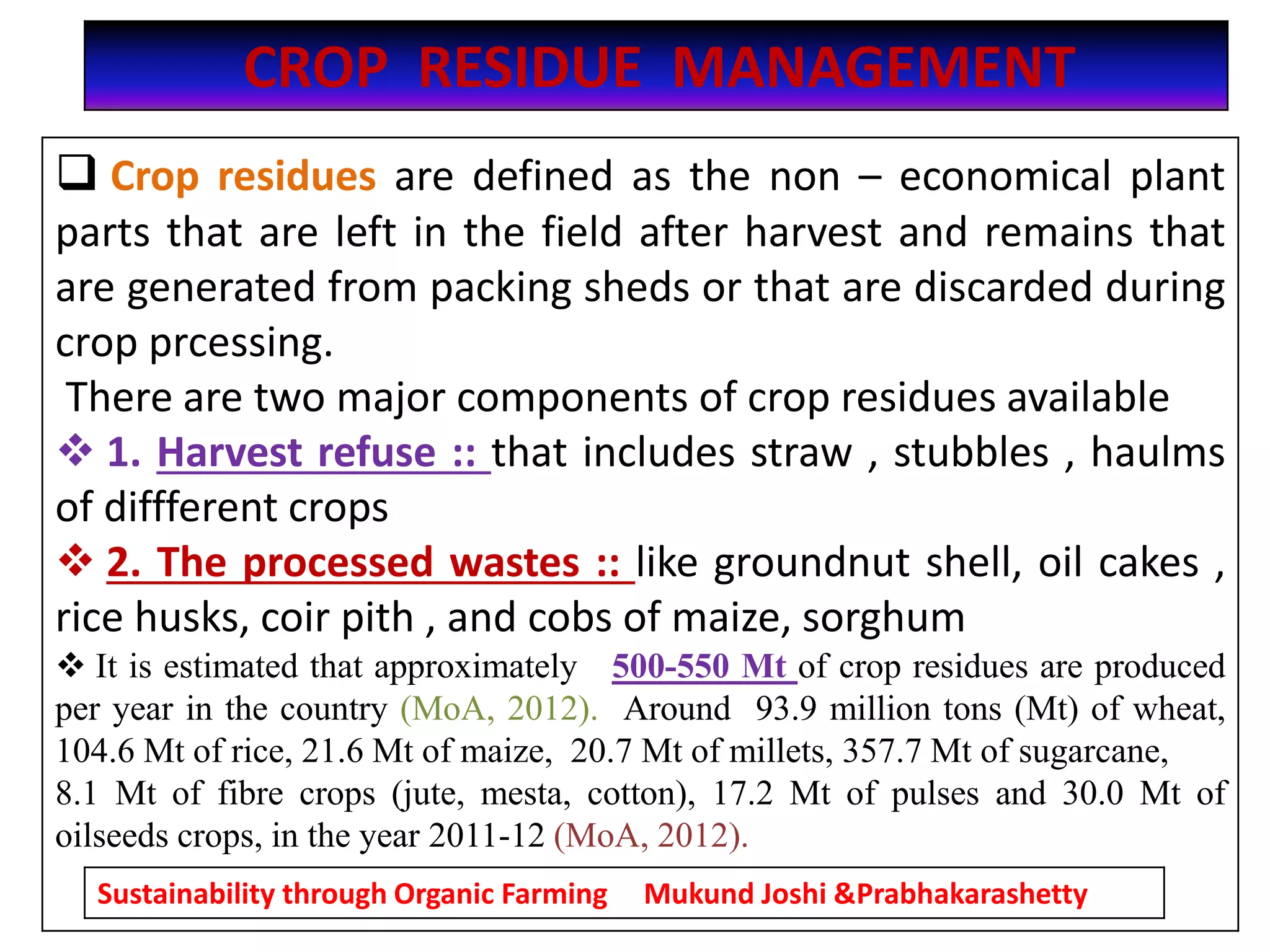 CROP RESIDUE MANAGEMENT

❑ Crop residues are defined as the non – economical plant parts that are left in the field after harvest and remains that are generated from packing sheds or that are discarded during crop prcessing.

There are two major components of crop residues available

❖ 1. Harvest refuse :: that includes straw , stubbles , haulms of diffferent crops

❖ 2. The processed wastes :: like groundnut shell, oil cakes , rice husks, coir pith , and cobs of maize, sorghum

❖ It is estimated that approximately 500-550 Mt of crop residues are produced per year in the country (MoA, 2012). Around 93.9 million tons (Mt) of wheat, 104.6 Mt of rice, 21.6 Mt of maize, 20.7 Mt of millets, 357.7 Mt of sugarcane, 8.1 Mt of fibre crops (jute, mesta, cotton), 17.2 Mt of pulses and 30.0 Mt of oilseeds crops, in the year 2011-12 (MoA, 2012).

Sustainability through Organic Farming Mukund Joshi &Prabhakarashetty